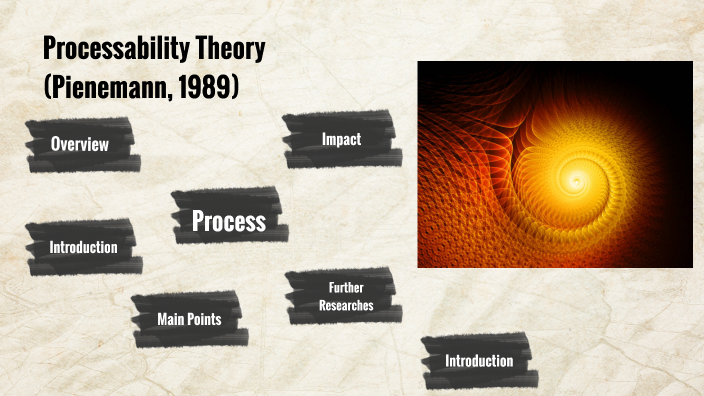 Processability Theory
(Pienemann, 1989)

Overview

Impact

Process

Introduction

Further Researches

Main Points

Introduction